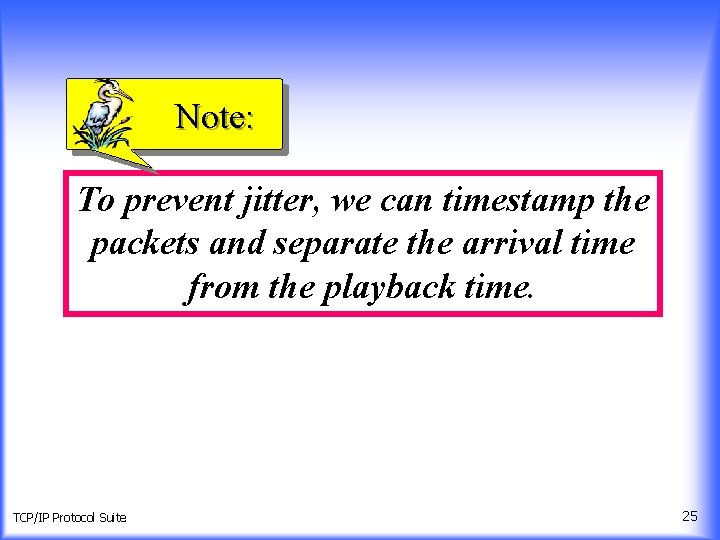 Note:

To prevent jitter, we can timestamp the packets and separate the arrival time from the playback time.

TCP/IP Protocol Suite

25